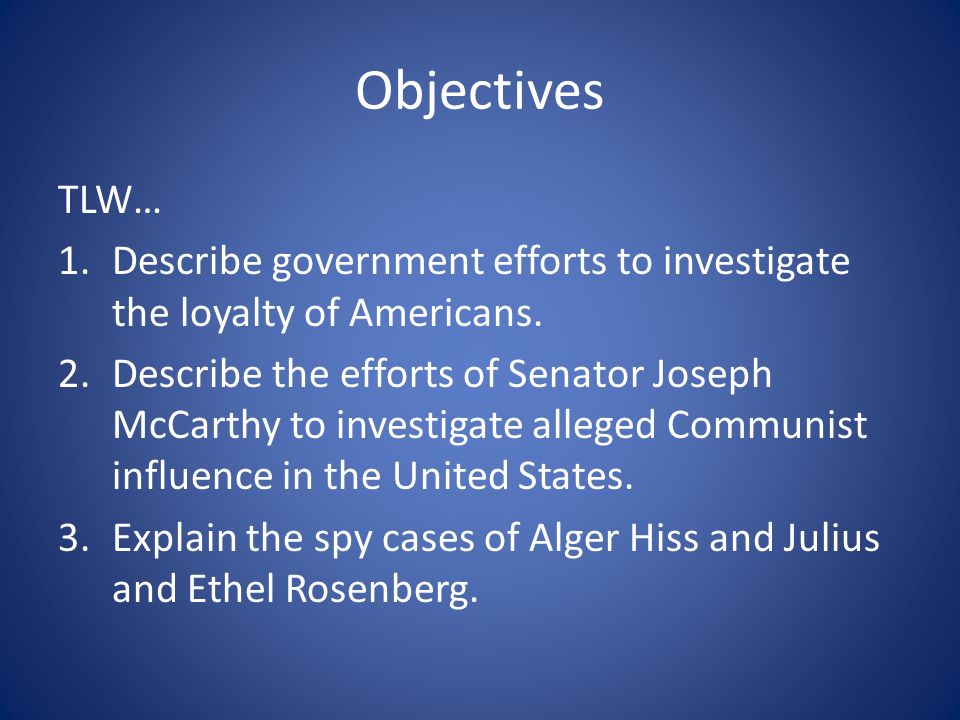 Objectives

TLW…

1. Describe government efforts to investigate the loyalty of Americans.
2. Describe the efforts of Senator Joseph McCarthy to investigate alleged Communist influence in the United States.
3. Explain the spy cases of Alger Hiss and Julius and Ethel Rosenberg.